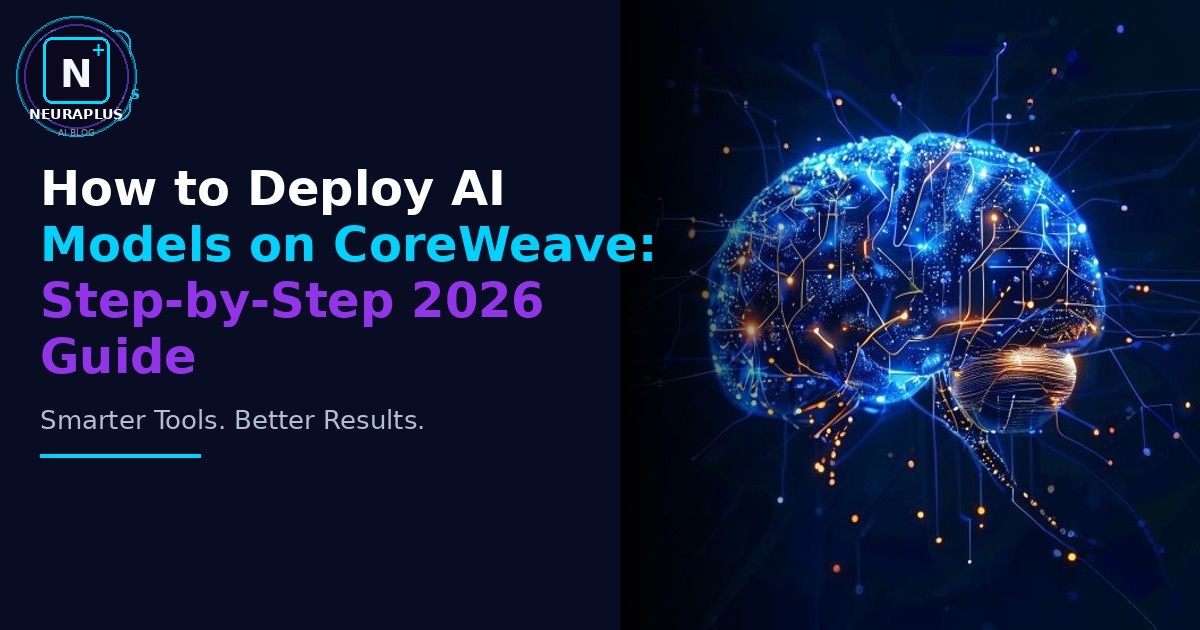 N+
NEURAPLUS
AI BLOG

How to Deploy AI Models on CoreWeave: Step-by-Step 2026 Guide

Smarter Tools. Better Results.